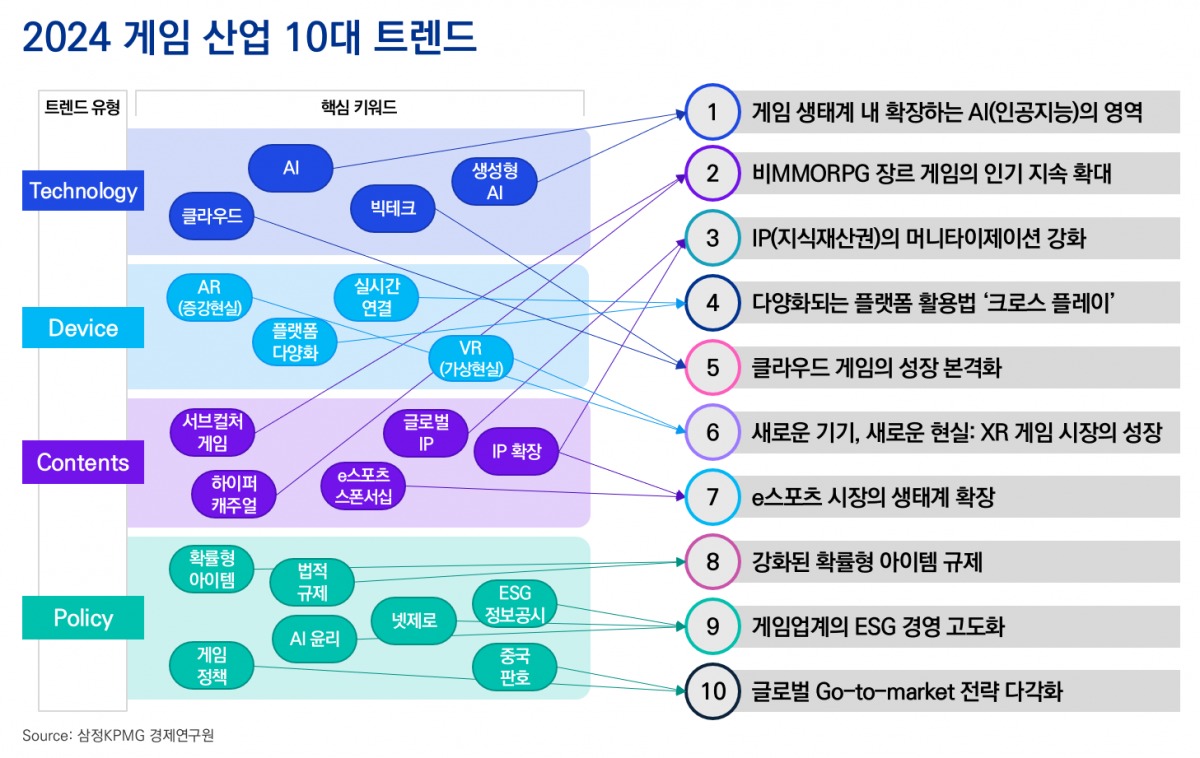 2024 게임 산업 10대 트렌드

트렌드 유형

핵심 키워드

Technology

AI

생성형 AI

클라우드

빅테크

Device

AR (증강현실)

실시간 연결

플랫폼 다양화

VR (가상현실)

Contents

서브컬처 게임

글로벌 IP

IP 확장

하이퍼 캐주얼

e스포츠 스폰서십

Policy

확률형 아이템

법적 규제

ESG 정보공시

넷제로

AI 윤리

게임 정책

중국 판호

1 게임 생태계 내 확장하는 AI(인공지능)의 영역

2 비MMORPG 장르 게임의 인기 지속 확대

3 IP(지식재산권)의 머니타이제이션 강화

4 다양화되는 플랫폼 활용법 '크로스 플레이'

5 클라우드 게임의 성장 본격화

6 새로운 기기, 새로운 현실: XR 게임 시장의 성장

7 e스포츠 시장의 생태계 확장

8 강화된 확률형 아이템 규제

9 게임업계의 ESG 경영 고도화

10 글로벌 Go-to-market 전략 다각화

Source: 삼정KPMG 경제연구원